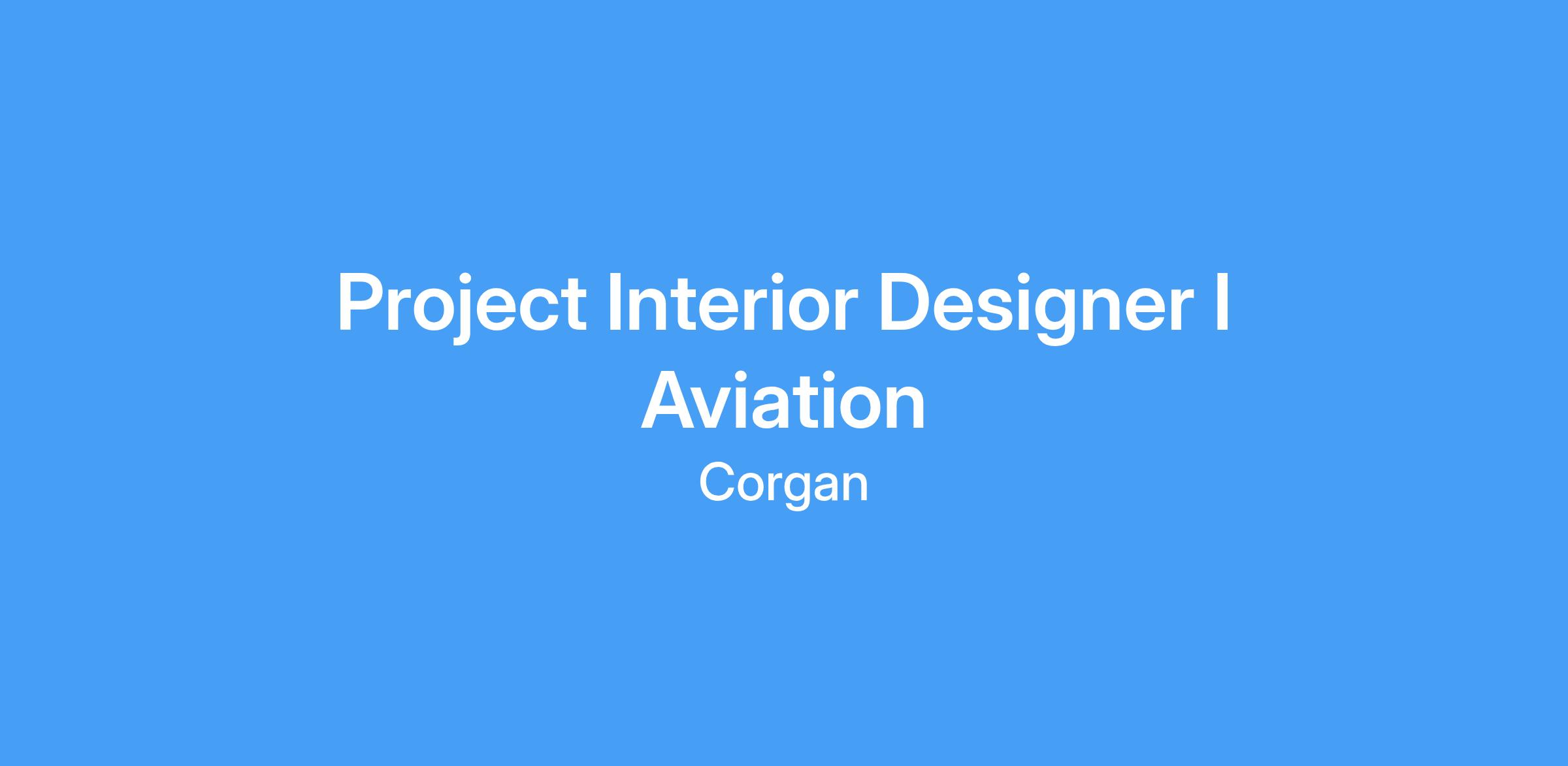 Project Interior Designer I Aviation

Corgan